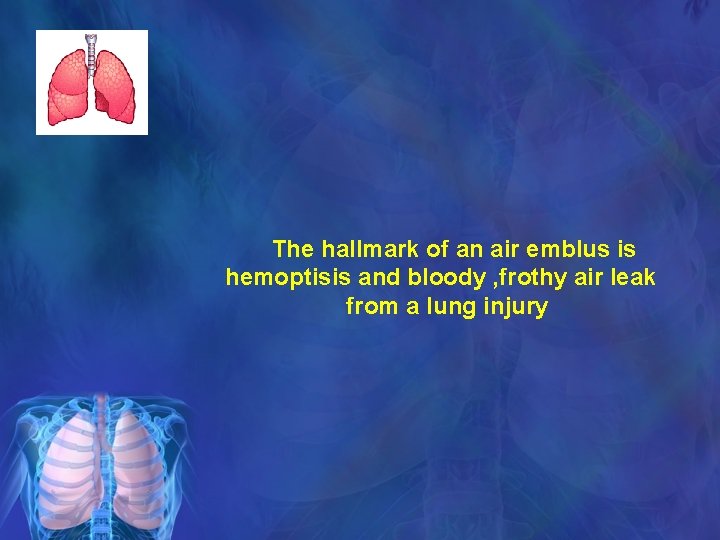 The hallmark of an air emblus is hemoptisis and bloody ,frothy air leak from a lung injury